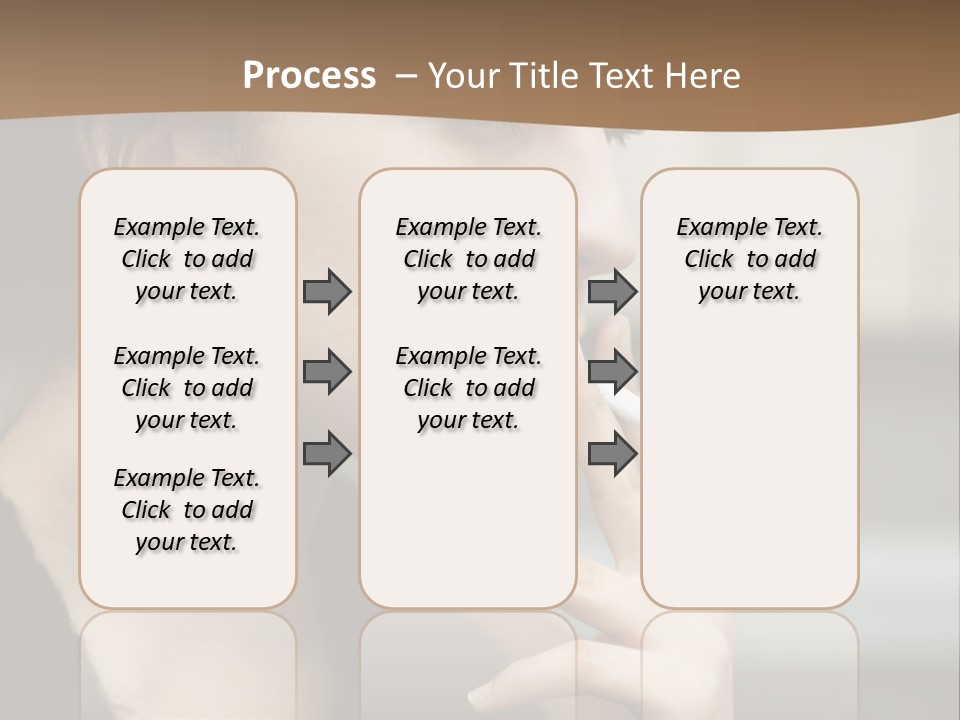 Process – Your Title Text Here

Example Text. Click to add your text.

Example Text. Click to add your text.

Example Text. Click to add your text.

Example Text. Click to add your text.

Example Text. Click to add your text.

Example Text. Click to add your text.